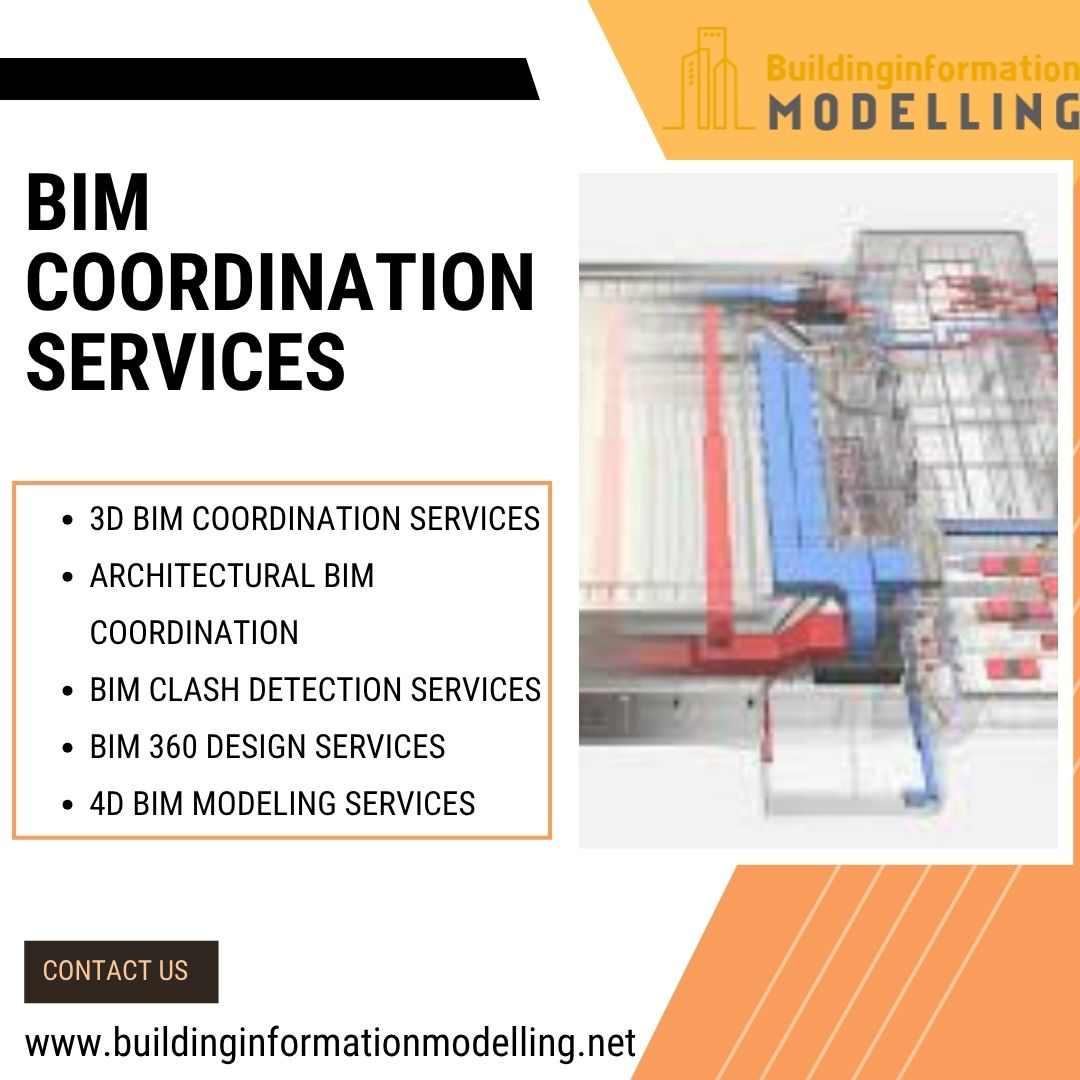 Buildinginformation
MODELLING

BIM COORDINATION SERVICES

- 3D BIM COORDINATION SERVICES
- ARCHITECTURAL BIM COORDINATION
- BIM CLASH DETECTION SERVICES
- BIM 360 DESIGN SERVICES
- 4D BIM MODELING SERVICES

CONTACT US

www.buildinginformationmodelling.net